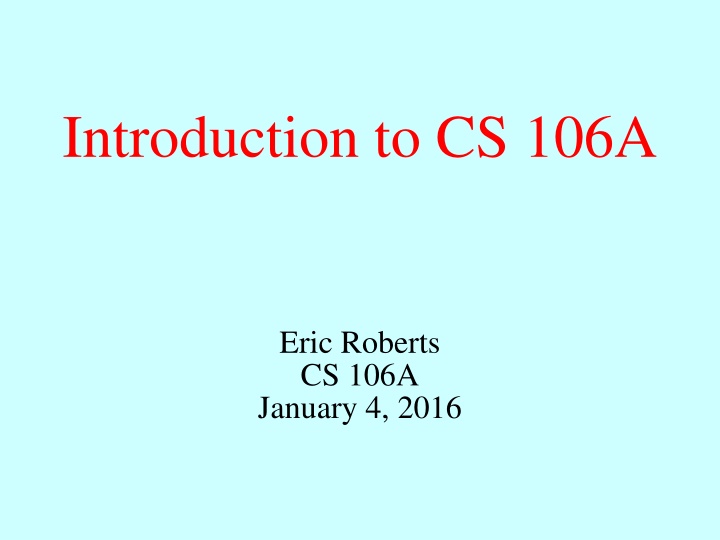 Introduction to CS 106A

Eric Roberts
CS 106A
January 4, 2016